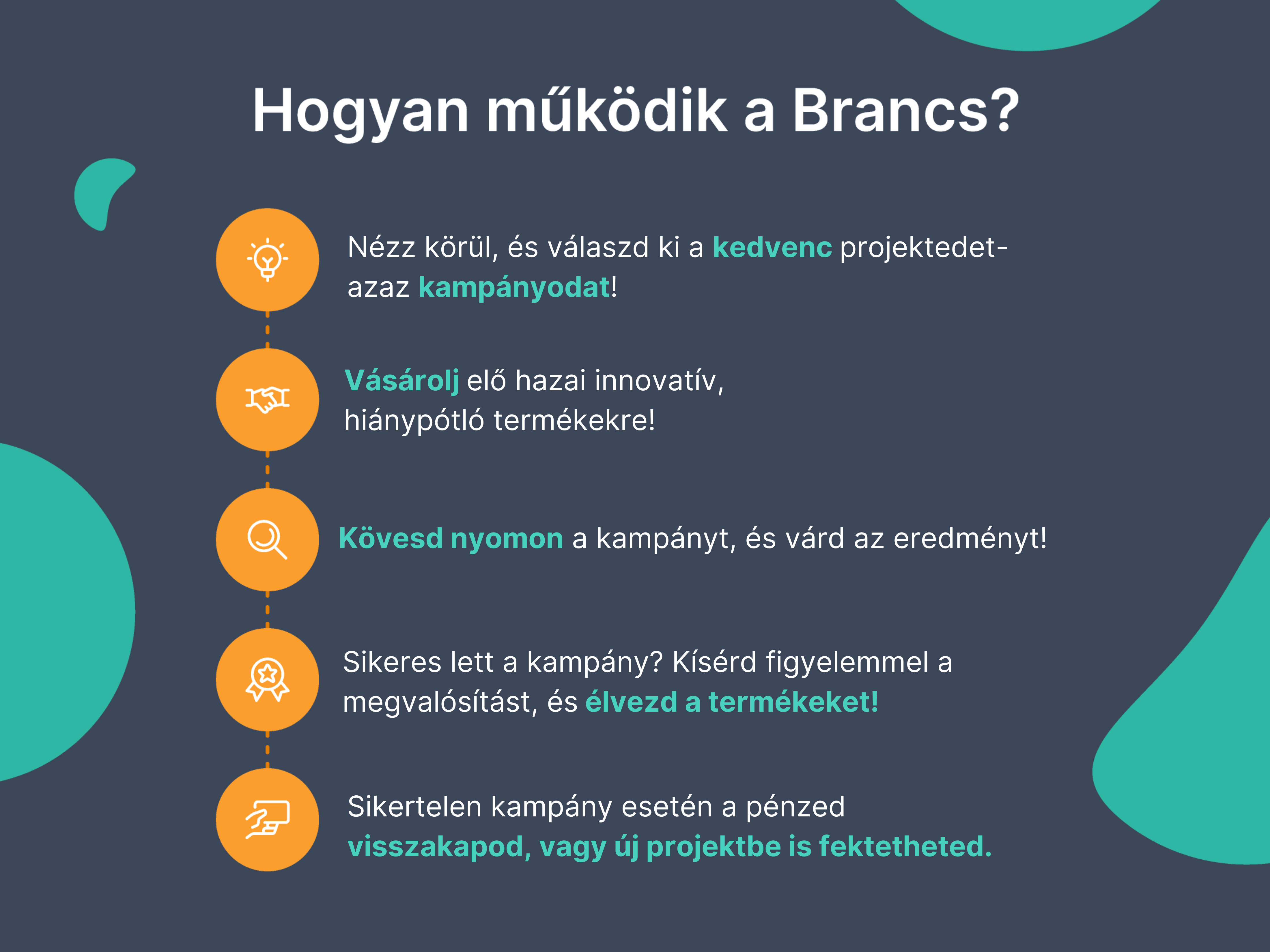 Hogyan működik a Brancs?

Nézz körül, és válaszd ki a kedvenc projektedet- azaz kampányodat!

Vásárolj elő hazai innovatív, hiánypótló termékekre!

Kövesd nyomon a kampányt, és várd az eredményt!

Sikeres lett a kampány? Kísérd figyelemmel a megvalósítást, és élvezd a termékeket!

Sikertelen kampány esetén a pénzed visszakapod, vagy új projektbe is fektetheted.